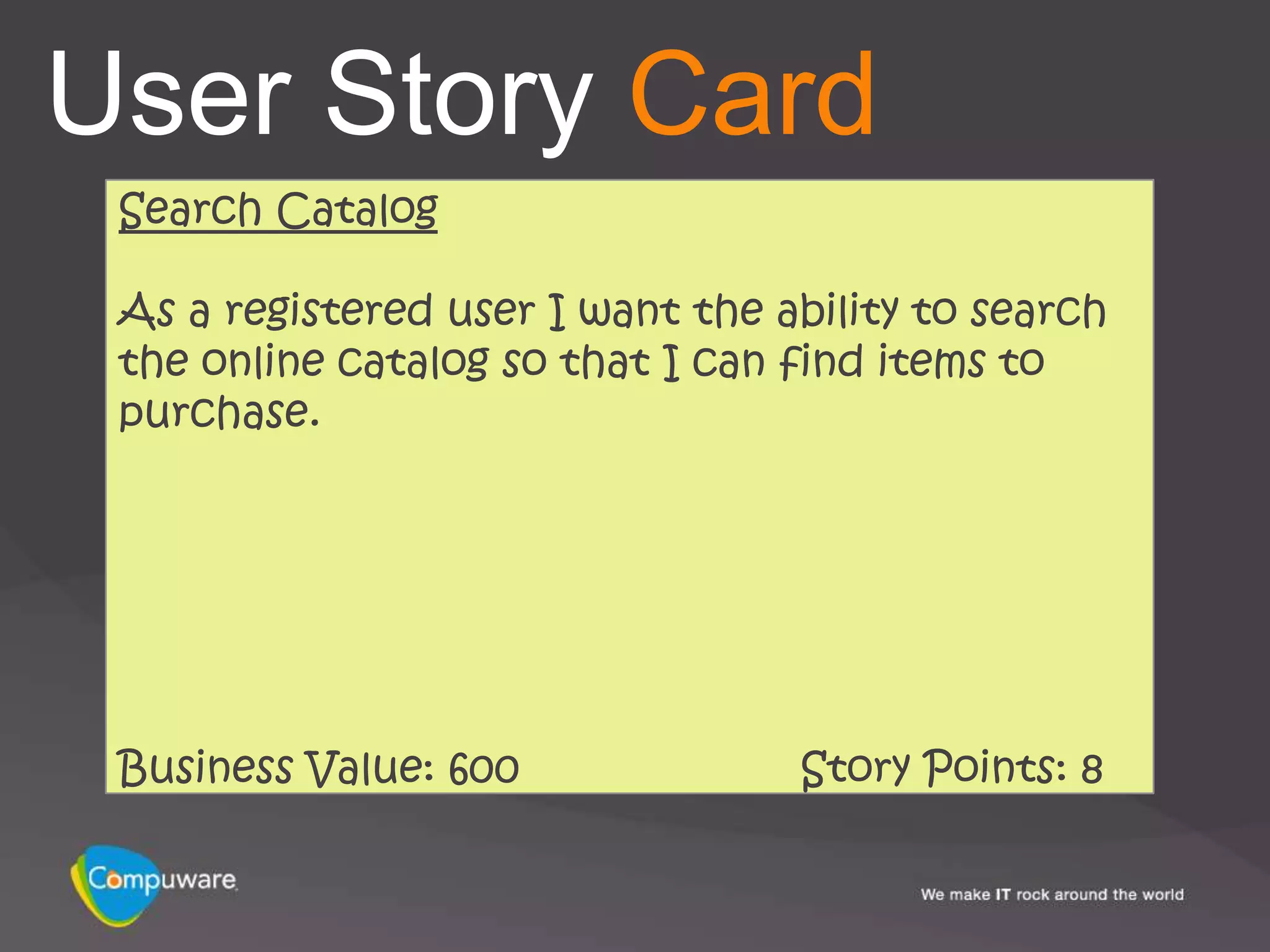 User Story Card

Search Catalog

As a registered user I want the ability to search the online catalog so that I can find items to purchase.

Business Value: 600

Story Points: 8

Compuware

We make IT rock around the world